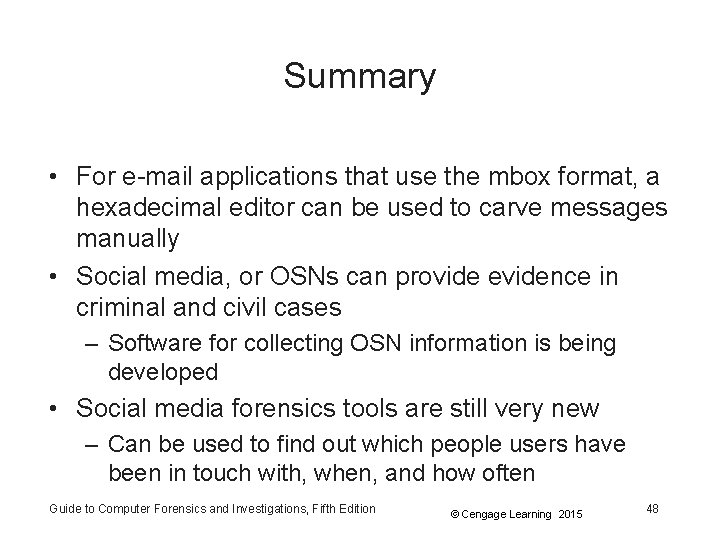 Summary

• For e-mail applications that use the mbox format, a hexadecimal editor can be used to carve messages manually
• Social media, or OSNs can provide evidence in criminal and civil cases
– Software for collecting OSN information is being developed
• Social media forensics tools are still very new
– Can be used to find out which people users have been in touch with, when, and how often

Guide to Computer Forensics and Investigations, Fifth Edition
© Cengage Learning 2015
48